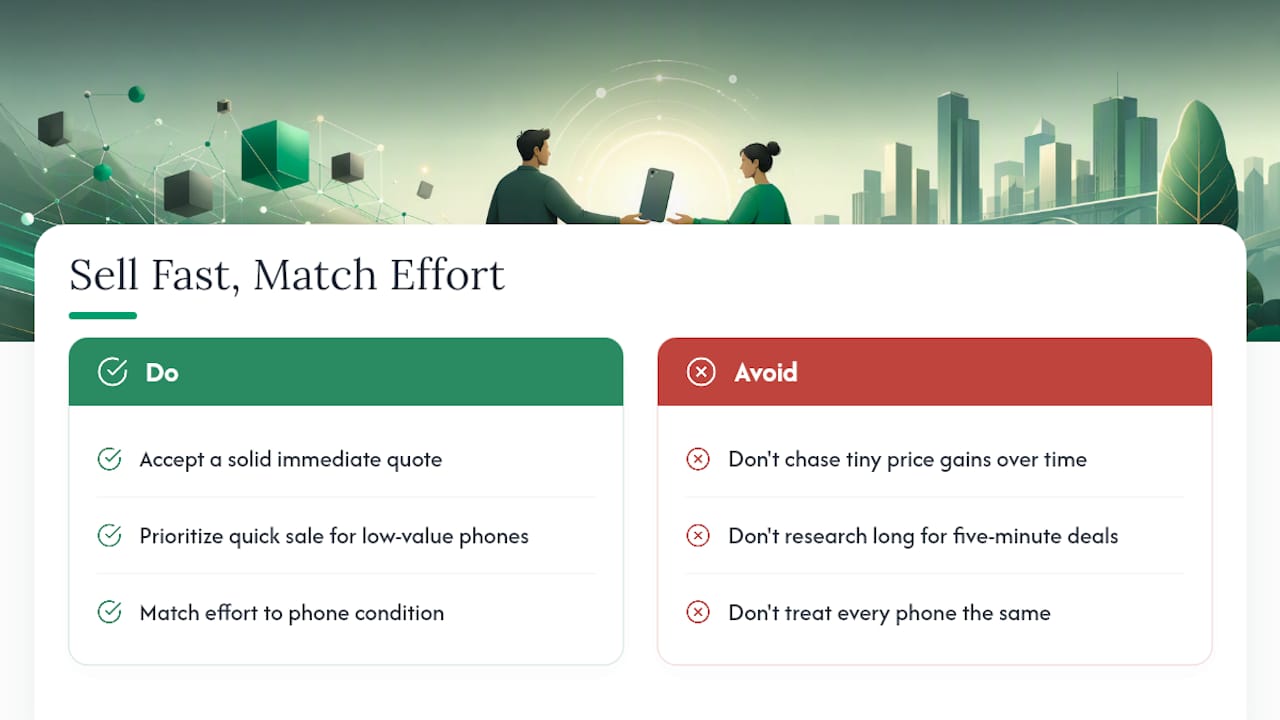 Sell Fast, Match Effort

Do

Accept a solid immediate quote

Prioritize quick sale for low-value phones

Match effort to phone condition

Avoid

Don't chase tiny price gains over time

Don't research long for five-minute deals

Don't treat every phone the same